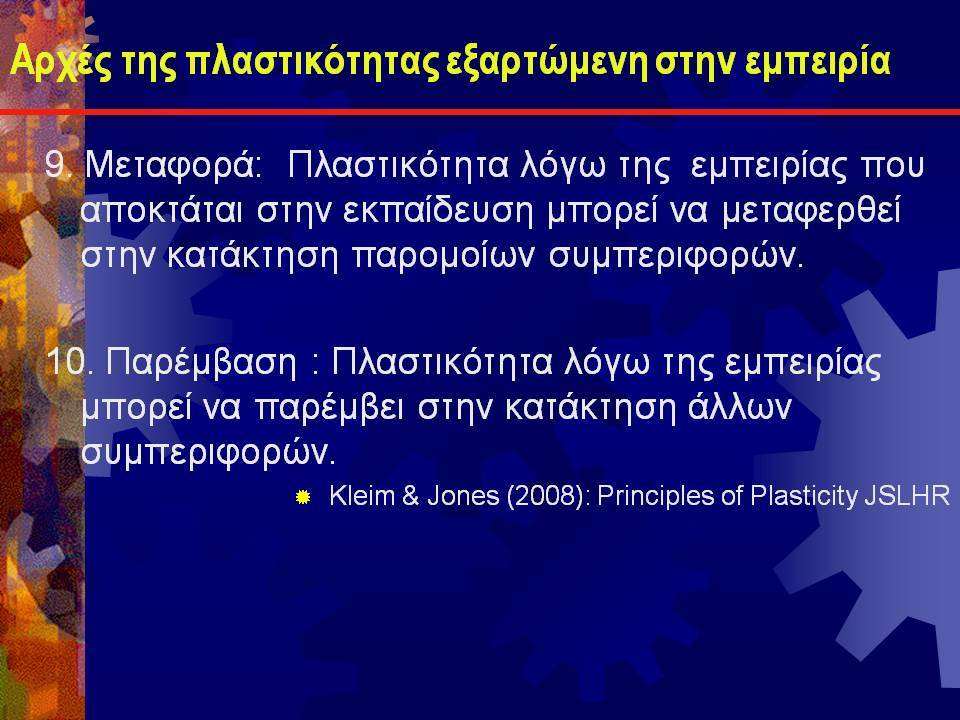 Αρχές της πλαστικότητας εξαρτώμενη στην εμπειρία

9. Μεταφορά: Πλαστικότητα λόγω της εμπειρίας που αποκτάται στην εκπαίδευση μπορεί να μεταφερθεί στην κατάκτηση παρομοίων συμπεριφορών.

10. Παρέμβαση : Πλαστικότητα λόγω της εμπειρίας μπορεί να παρέμβει στην κατάκτηση άλλων συμπεριφορών.

Kleim & Jones (2008): Principles of Plasticity JSLHR